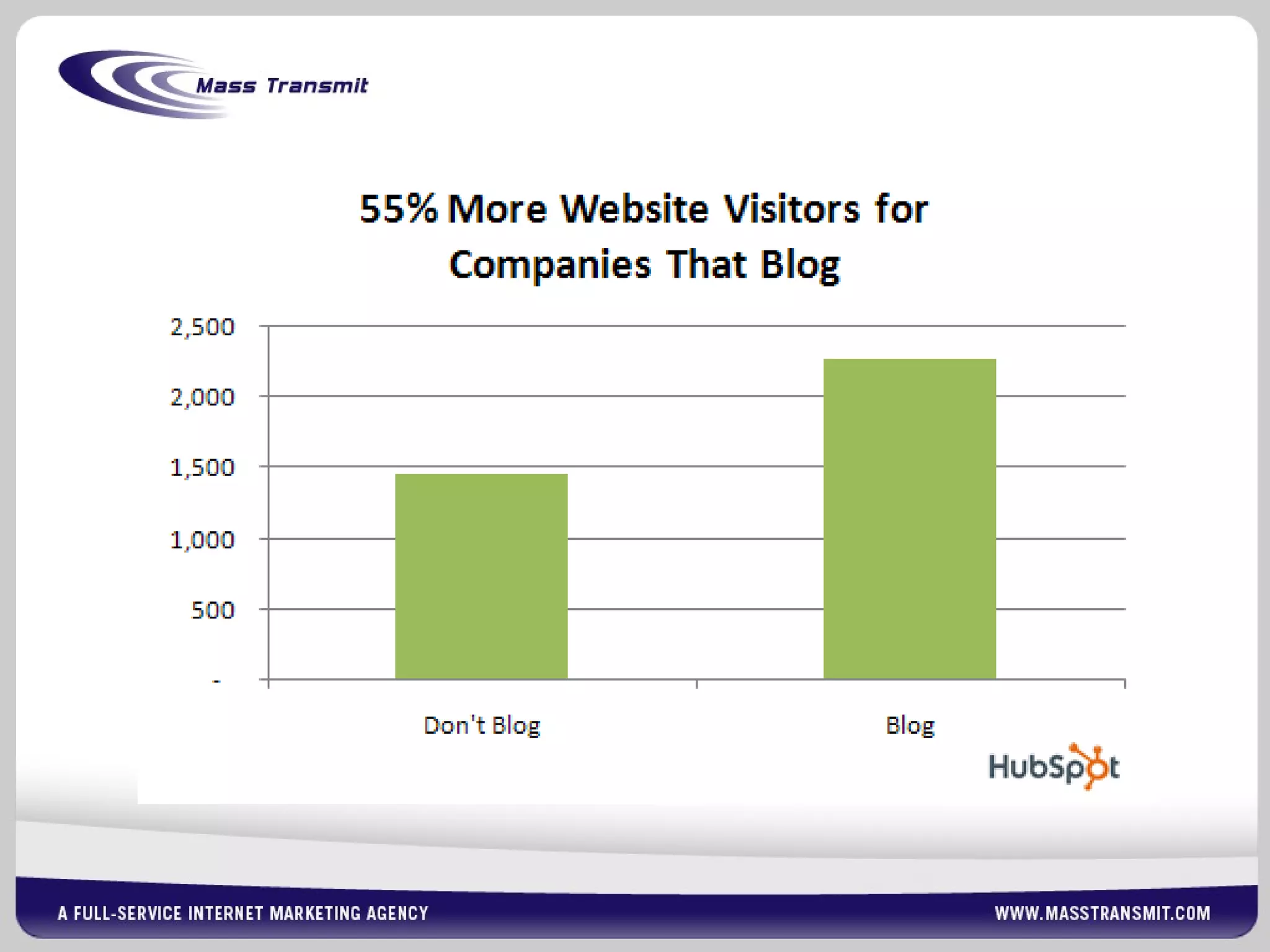 Mass Transmit

55% More Website Visitors for Companies That Blog

2,500
2,000
1,500
1,000
500
-

Don't Blog
Blog

HubSpot

A FULL-SERVICE INTERNET MARKETING AGENCY
WWW.MASSTRANSMIT.COM